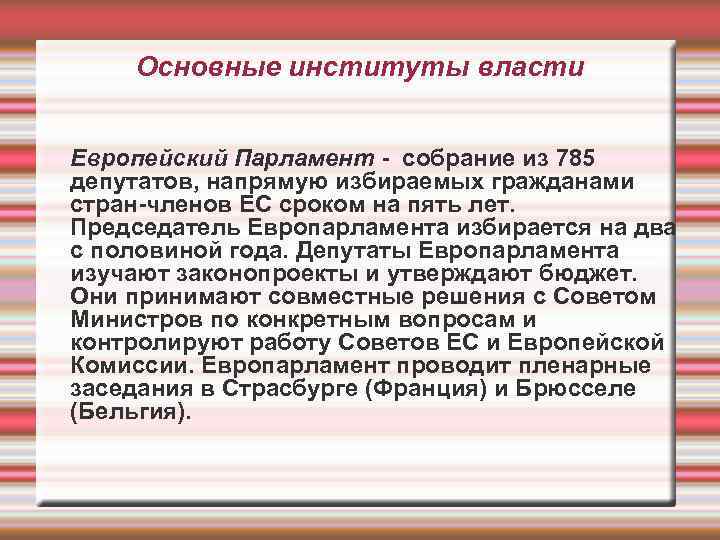 Основные институты власти

Европейский Парламент - собрание из 785 депутатов, напрямую избираемых гражданами стран-членов ЕС сроком на пять лет. Председатель Европарламента избирается на два с половиной года. Депутаты Европарламента изучают законопроекты и утверждают бюджет. Они принимают совместные решения с Советом Министров по конкретным вопросам и контролируют работу Советов ЕС и Европейской Комиссии. Европарламент проводит пленарные заседания в Страсбурге (Франция) и Брюсселе (Бельгия).